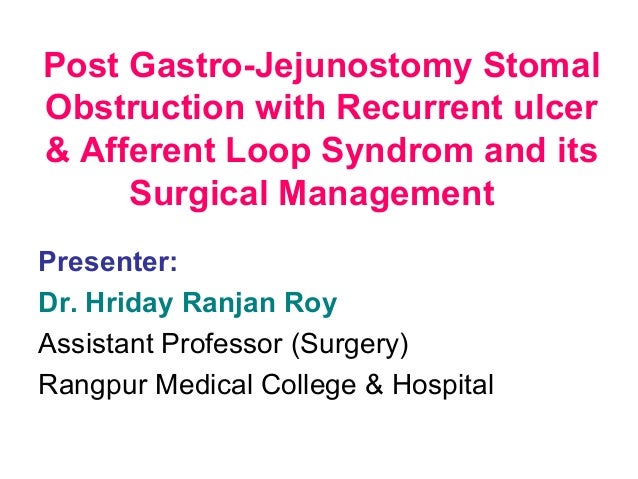 Post Gastro-Jejunostomy Stomal Obstruction with Recurrent ulcer & Afferent Loop Syndrom and its Surgical Management

Presenter:
Dr. Hriday Ranjan Roy
Assistant Professor (Surgery)
Rangpur Medical College & Hospital